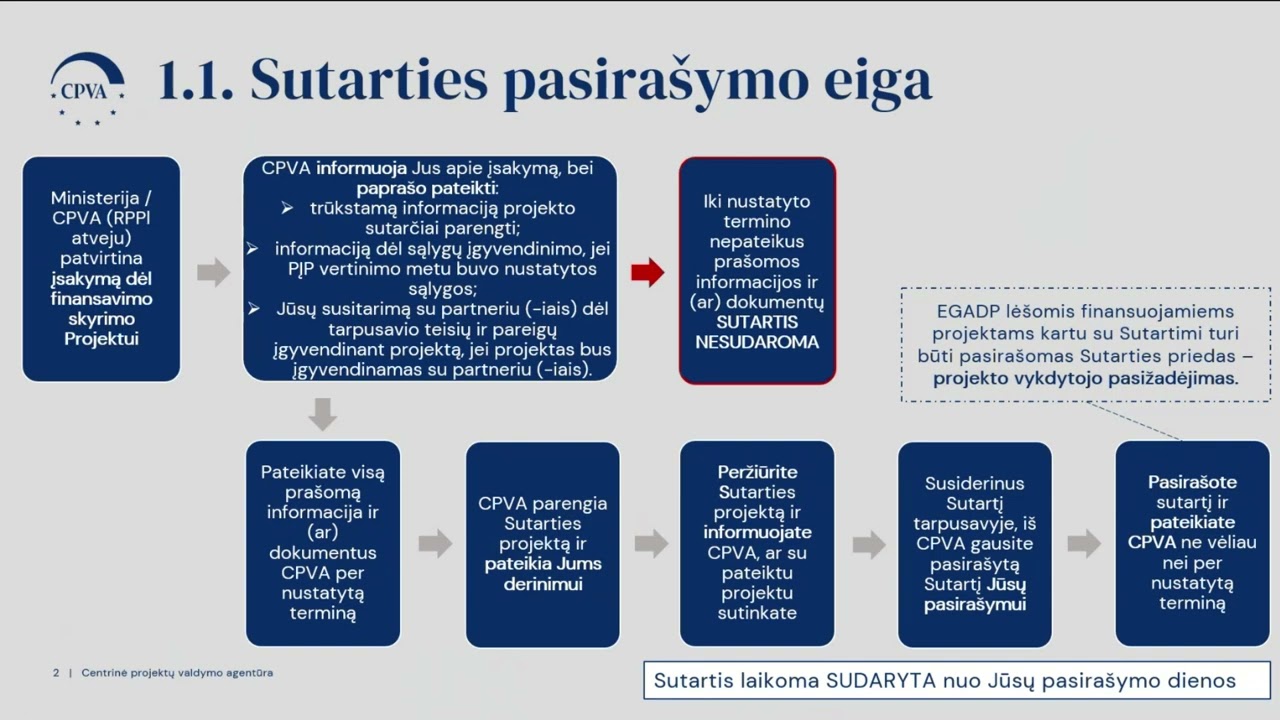 CPVA

1.1. Sutarties pasirašymo eiga

Ministerija / CPVA (RPPI atveju) patvirtina įsakymą dėl finansavimo skyrimo Projektui

CPVA informuoja Jus apie įsakymą, bei paprašo pateikti:
➢ trūkstamą informaciją projekto sutarčiai parengti;
➢ informaciją dėl sąlygų įgyvendinimo, jei PĮP vertinimo metu buvo nustatytos sąlygos;
➢ Jūsų susitarimą su partneriu (-iais) dėl tarpusavio teisių ir pareigų įgyvendinant projektą, jei projektas bus įgyvendinamas su partneriu (-iais).

Iki nustatyto termino nepateikus prašomos informacijos ir (ar) dokumentų SUTARTIS NESUDAROMA

EGADP lėšomis finansuojamiems projektams kartu su Sutartimi turi būti pasirašomas Sutarties priedas – projekto vykdytojo pasižadėjimas.

Pateikiate visą prašomą informacija ir (ar) dokumentus CPVA per nustatytą terminą

CPVA parengia Sutarties projektą ir pateikia Jums derinimui

Peržiūrite Sutarties projektą ir informuojate CPVA, ar su pateiktu projektu sutinkate

Susiderinus Sutartį tarpusavyje, iš CPVA gausite pasirašytą Sutartį Jūsų pasirašymui

Pasirašote sutartį ir pateikiate CPVA ne vėliau nei per nustatytą terminą

2 | Centrinė projektų valdymo agentūra

Sutartis laikoma SUDARYTA nuo Jūsų pasirašymo dienos